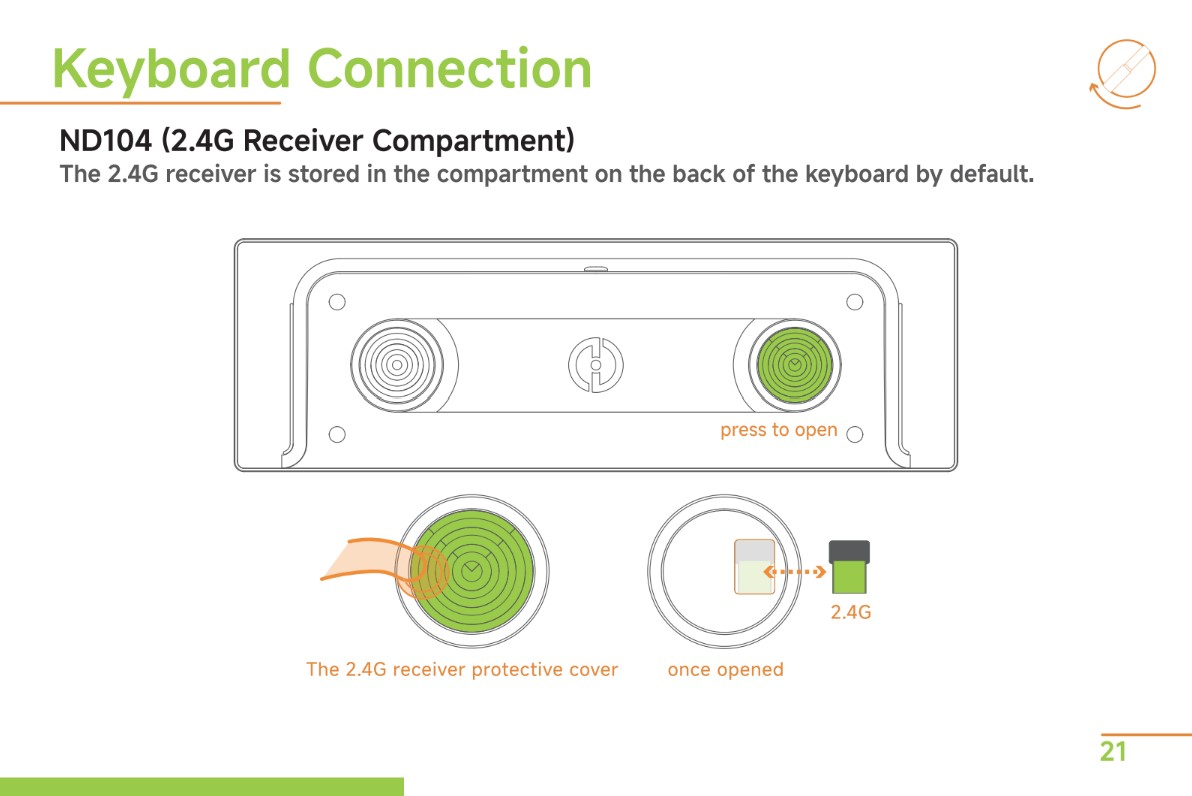 Keyboard Connection

ND104 (2.4G Receiver Compartment)

The 2.4G receiver is stored in the compartment on the back of the keyboard by default.

press to open

2.4G

The 2.4G receiver protective cover

once opened

21